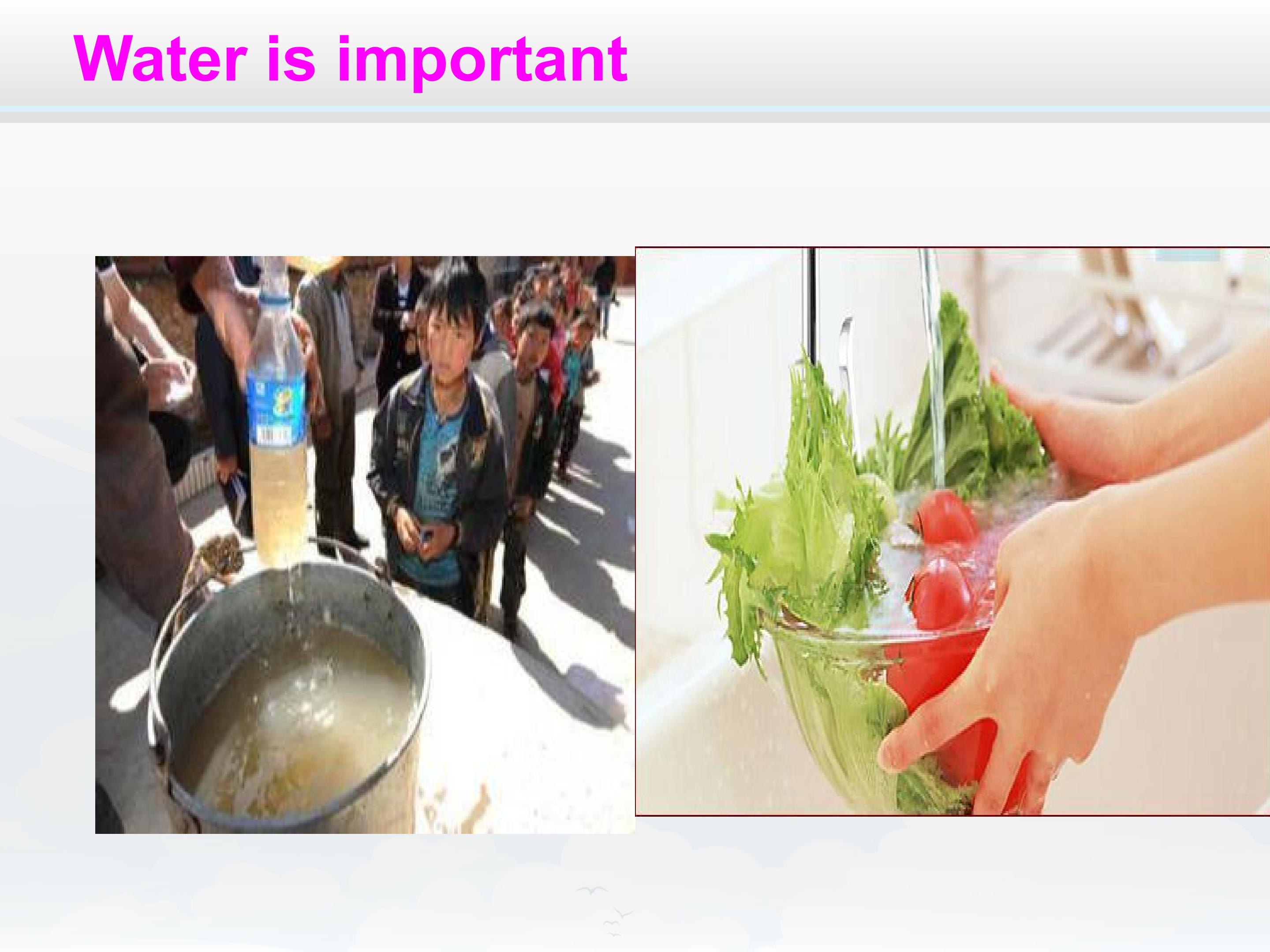 Water is important